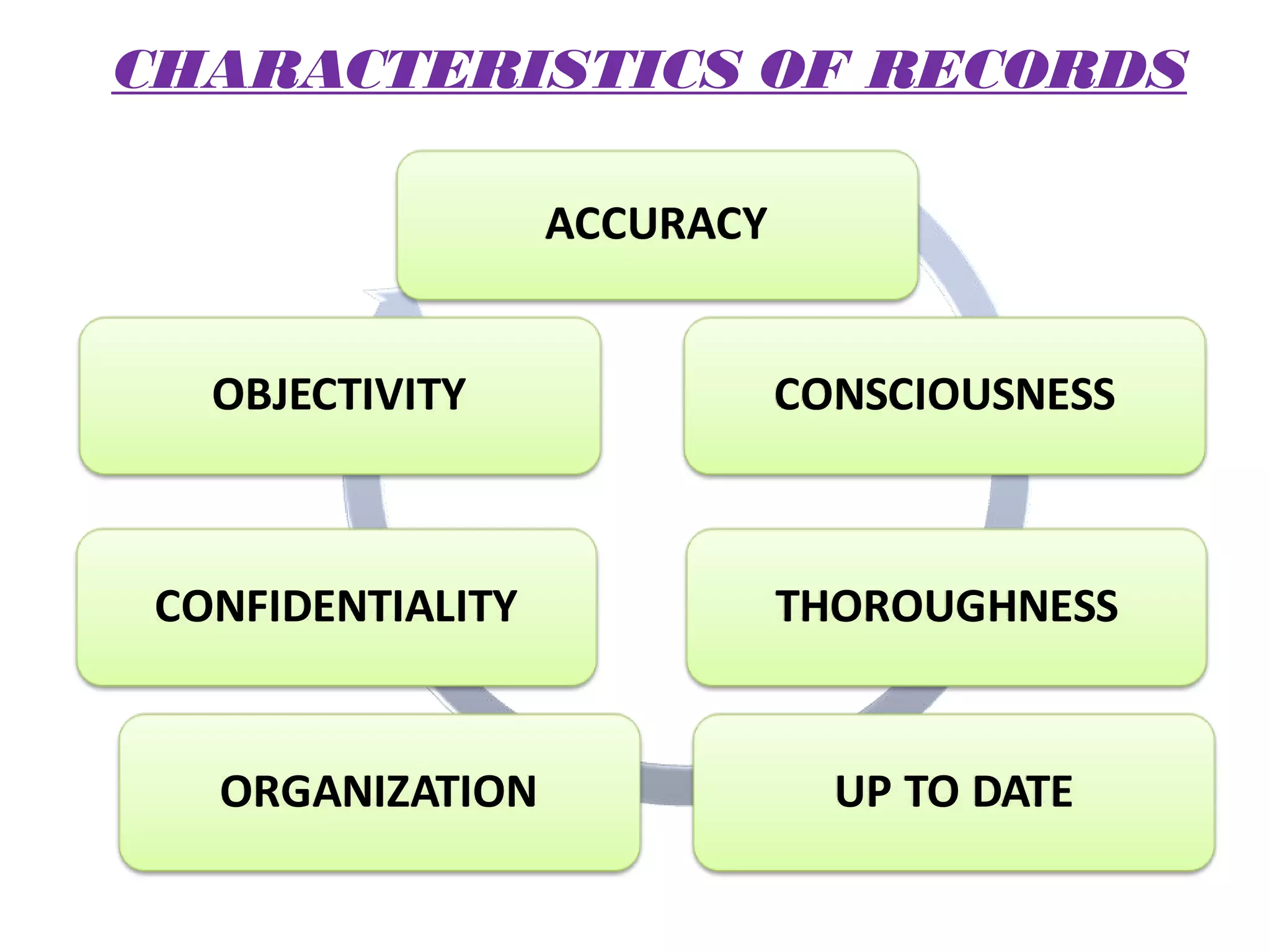 CHARACTERISTICS OF RECORDS

ACCURACY

CONSCIOUSNESS

THOROUGHNESS

UP TO DATE

ORGANIZATION

CONFIDENTIALITY

OBJECTIVITY